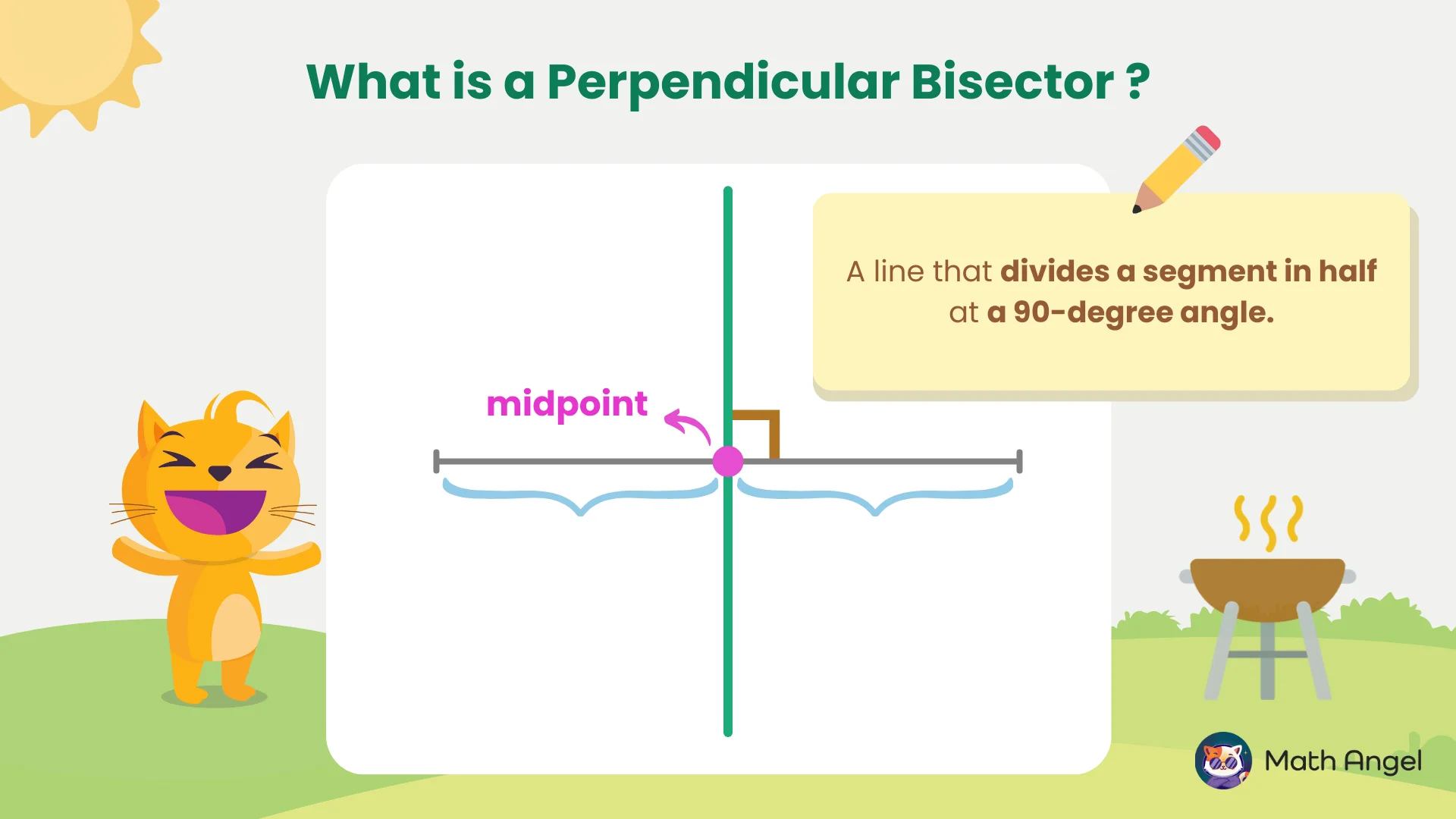 What is a Perpendicular Bisector ?

A line that divides a segment in half at a 90-degree angle.

midpoint

Math Angel